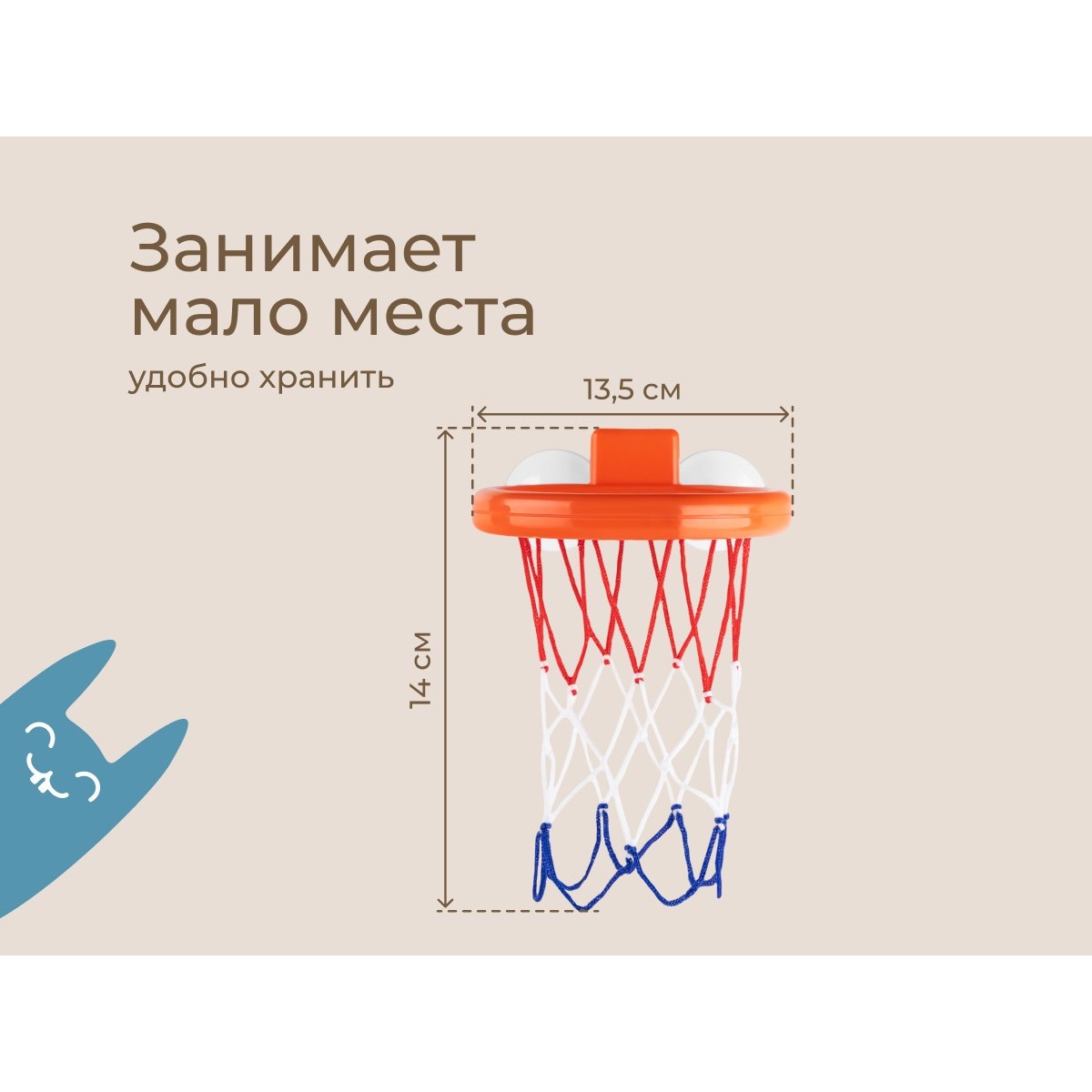 Занимает мало места

удобно хранить

13,5 см

14 см